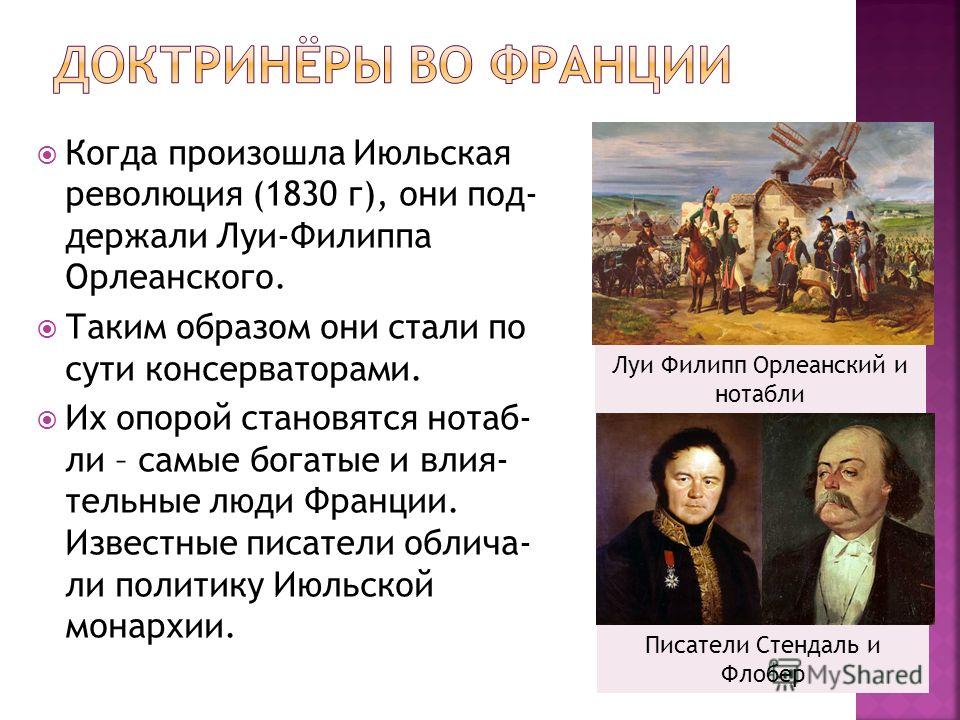 ДОКТРИНЁРЫ ВО ФРАНЦИИ

Когда произошла Июльская революция (1830 г), они поддержали Луи-Филиппа Орлеанского.

Таким образом они стали по сути консерваторами.

Их опорой становятся нотабли – самые богатые и влиятельные люди Франции. Известные писатели обличали политику Июльской монархии.

Луи Филипп Орлеанский и нотабли

Писатели Стендаль и Флобер

MyShared